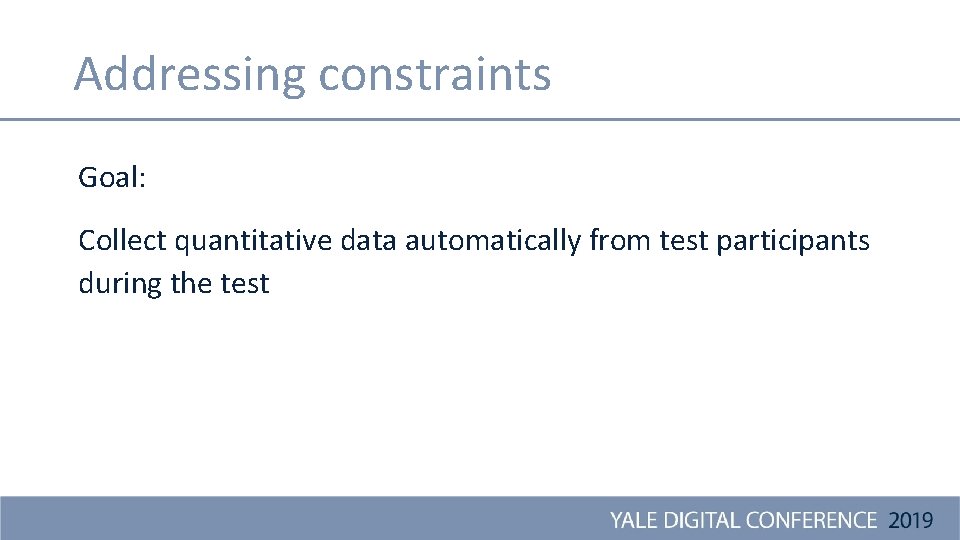 Addressing constraints

Goal:

Collect quantitative data automatically from test participants during the test

YALE DIGITAL CONFERENCE 2019